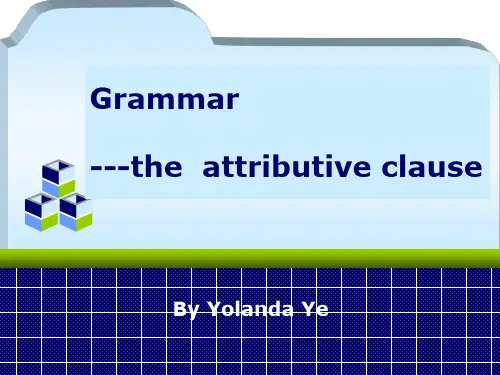 Grammar

---the attributive clause

By Yolanda Ye